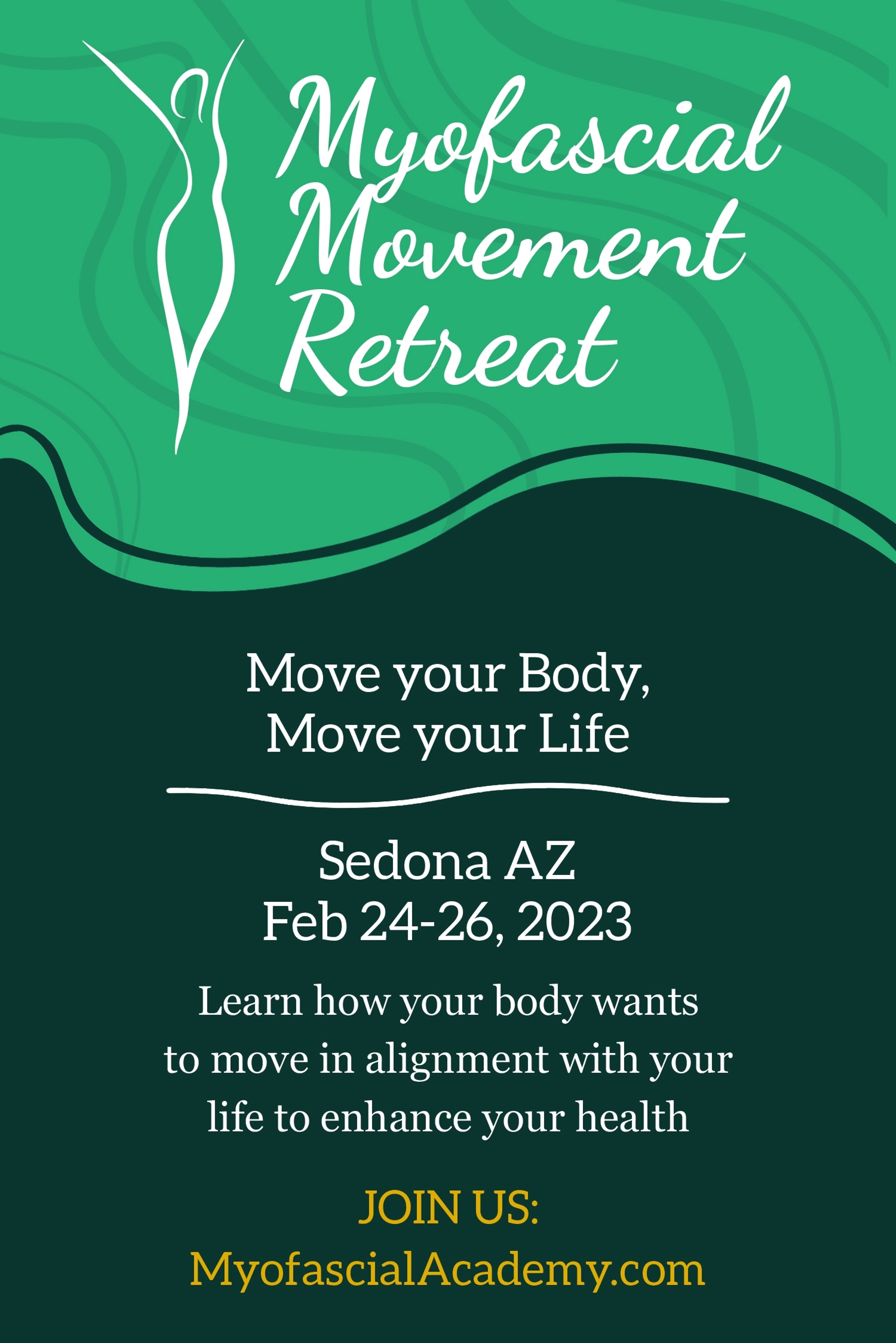 Myofascial Movement Retreat

Move your Body, Move your Life

Sedona AZ
Feb 24-26, 2023

Learn how your body wants to move in alignment with your life to enhance your health

JOIN US:
MyofascialAcademy.com